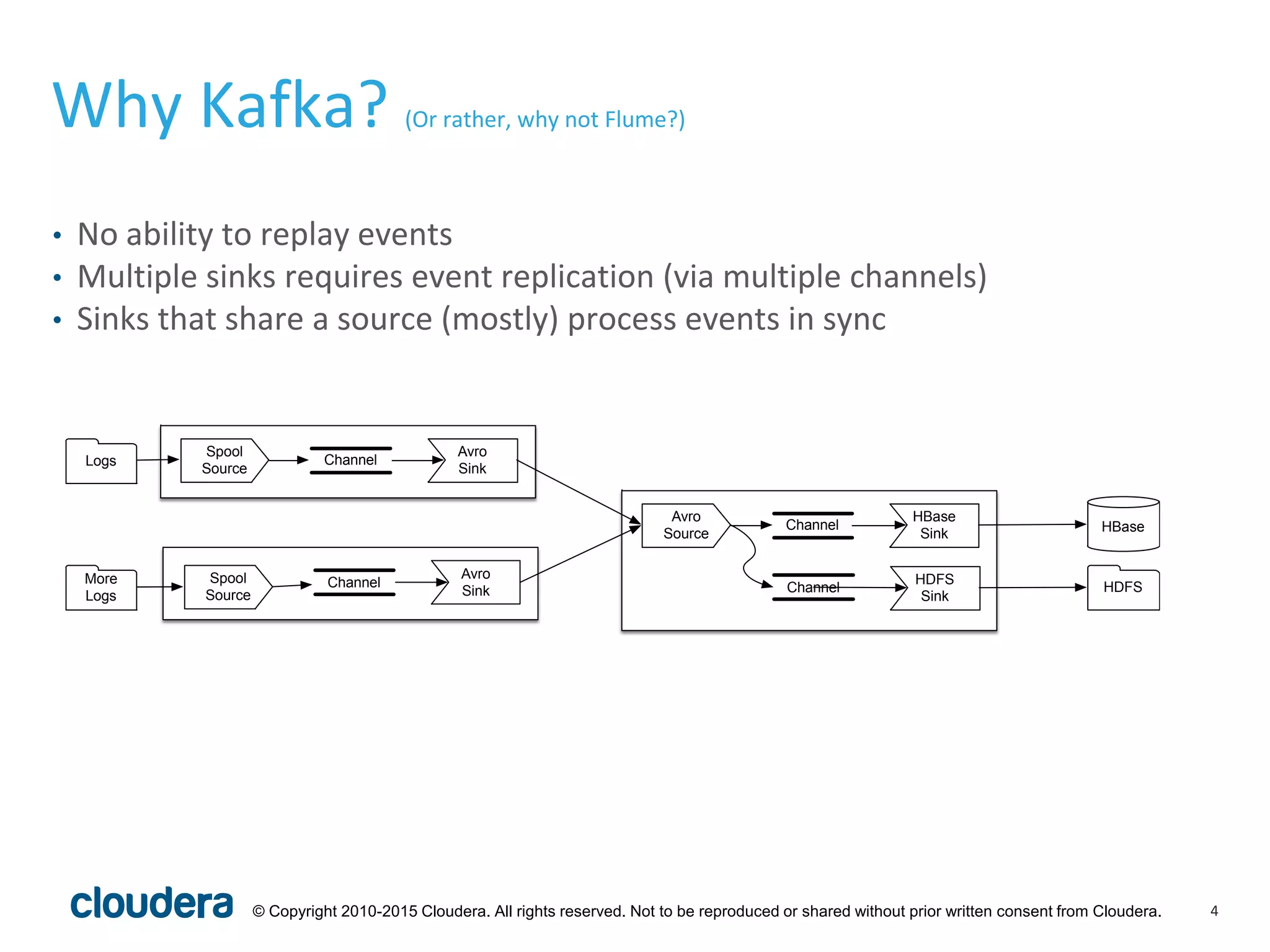 Why Kafka? (Or rather, why not Flume?)

• No ability to replay events
• Multiple sinks requires event replication (via multiple channels)
• Sinks that share a source (mostly) process events in sync

Logs
Spool Source
Channel
Avro Sink

More Logs
Spool Source
Channel
Avro Sink

Avro Source
Channel
HBase Sink
Channel
HDFS Sink

HBase
HDFS

cloudera © Copyright 2010-2015 Cloudera. All rights reserved. Not to be reproduced or shared without prior written consent from Cloudera. 4